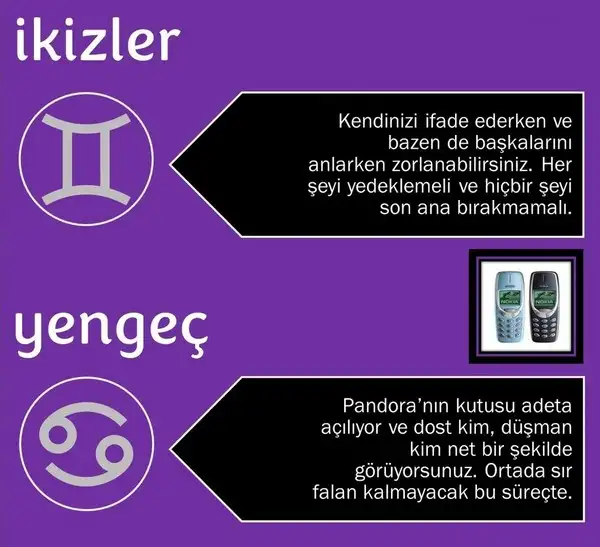 ikizler

Kendinizi ifade ederken ve bazen de başkalarını anlarken zorlanabilirsiniz. Her şeyi yedeklemeli ve hiçbir şeyi son ana bırakmamalı.

NOKIA NOKIA

yengeç

Pandora'nın kutusu adeta açılıyor ve dost kim, düşman kim net bir şekilde görüyorsunuz. Ortada sır falan kalmayacak bu süreçte.